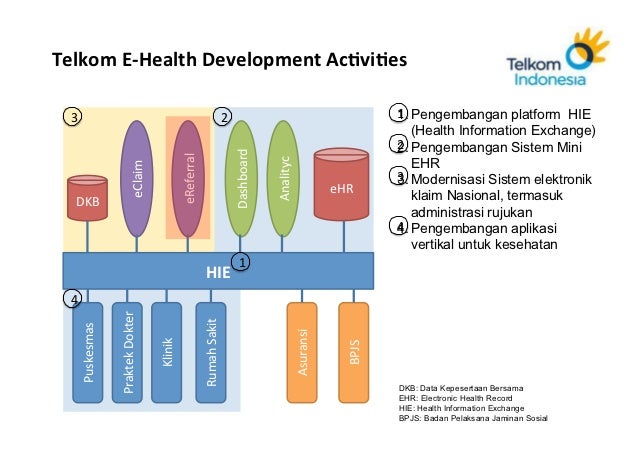 Telkom E-Health Development Activities

Telkom Indonesia

3

2

DKB

eClaim

eReferral

Dashboard

Analityc

eHR

1

HIE

4

Puskesmas

Praktek Dokter

Klinik

Rumah Sakit

Asuransi

BPJS

1. Pengembangan platform HIE (Health Information Exchange)
2. Pengembangan Sistem Mini EHR
3. Modernisasi Sistem elektronik klaim Nasional, termasuk administrasi rujukan
4. Pengembangan aplikasi vertikal untuk kesehatan

DKB: Data Kepesertaan Bersama
EHR: Electronic Health Record
HIE: Health Information Exchange
BPJS: Badan Pelaksana Jaminan Sosial